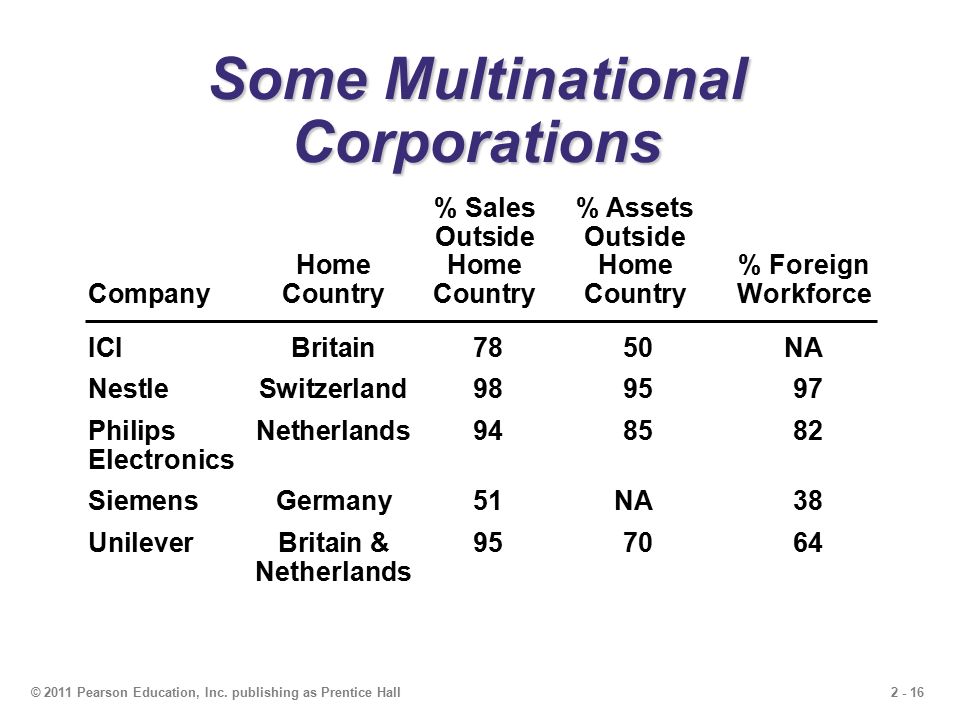 Some Multinational Corporations

| Company | Home Country | % Sales Outside Home Country | % Assets Outside Home Country | % Foreign Workforce |
|---|---|---|---|---|
| ICI | Britain | 78 | 50 | NA |
| Nestle | Switzerland | 98 | 95 | 97 |
| Philips Electronics | Netherlands | 94 | 85 | 82 |
| Siemens | Germany | 51 | NA | 38 |
| Unilever | Britain & Netherlands | 95 | 70 | 64 |

© 2011 Pearson Education, Inc. publishing as Prentice Hall

2 - 16